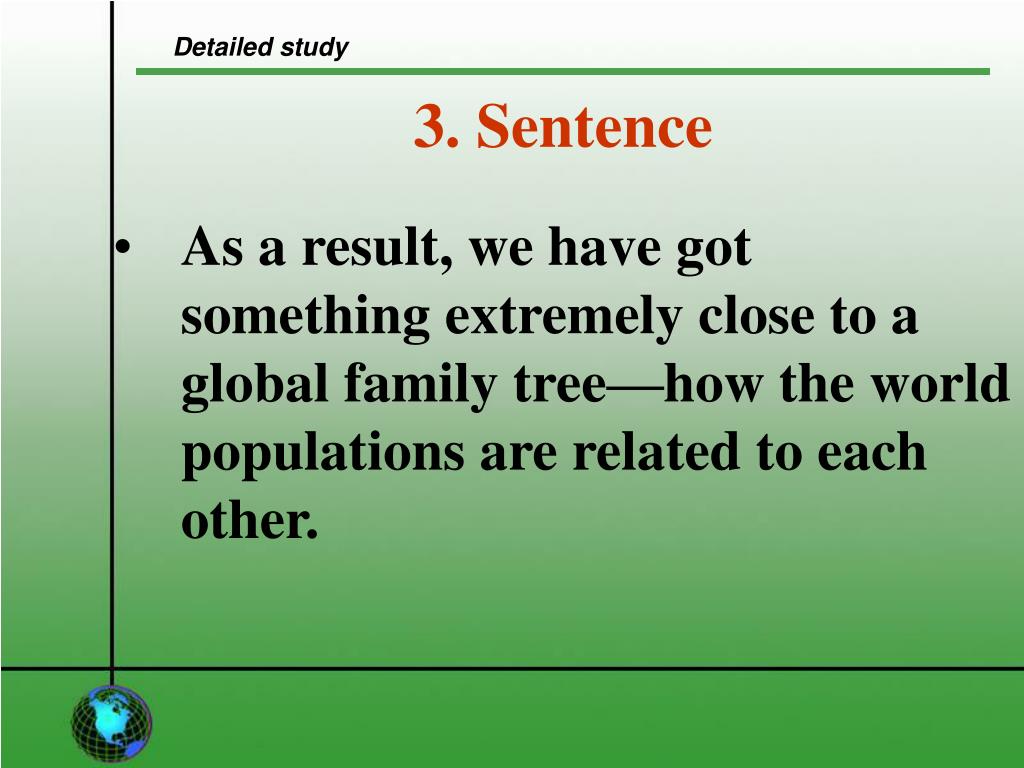 Detailed study

3. Sentence

• As a result, we have got something extremely close to a global family tree—how the world populations are related to each other.